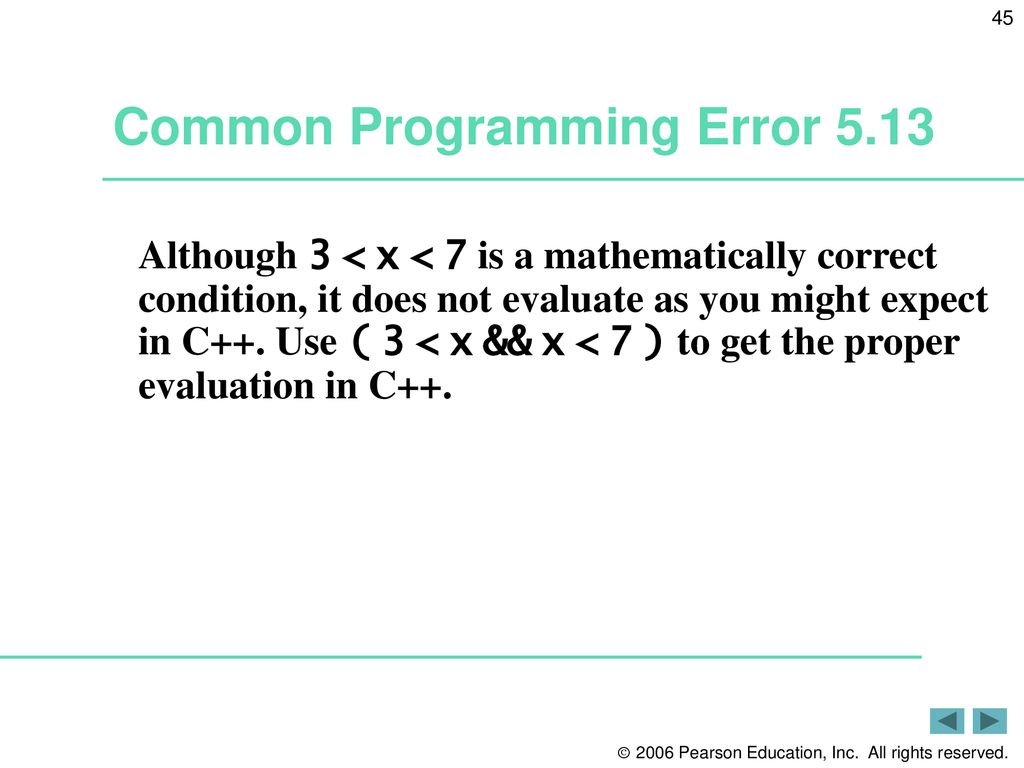 45

Common Programming Error 5.13

Although 3 < x < 7 is a mathematically correct condition, it does not evaluate as you might expect in C++. Use ( 3 < x && x < 7 ) to get the proper evaluation in C++.

© 2006 Pearson Education, Inc. All rights reserved.